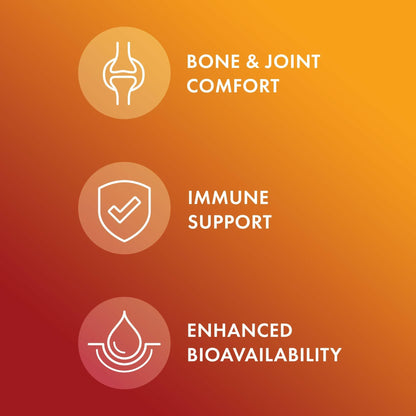 BONE & JOINT COMFORT

IMMUNE SUPPORT

ENHANCED BIOAVAILABILITY